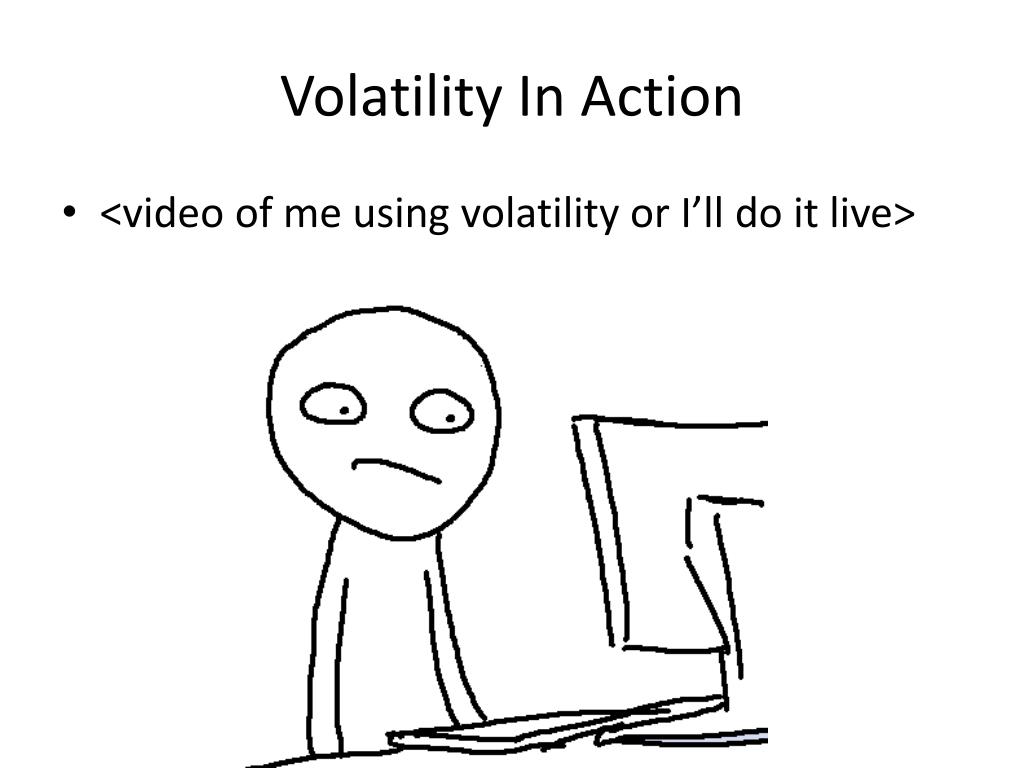 Volatility In Action

• <video of me using volatility or I’ll do it live>